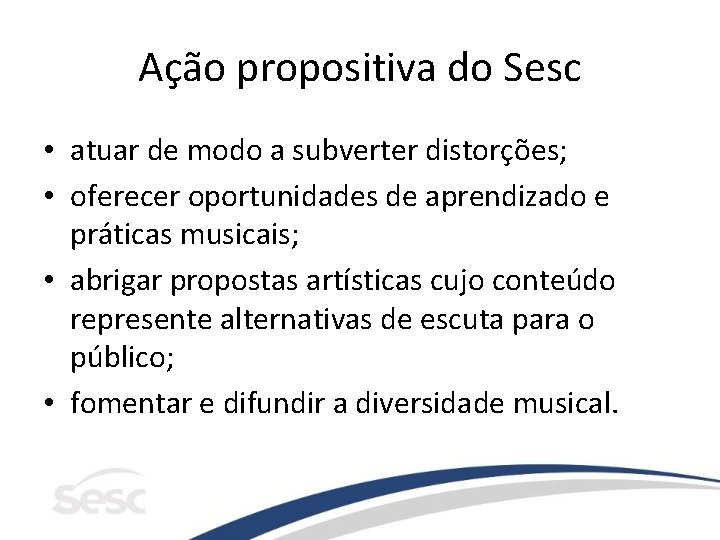 Ação propositiva do Sesc

• atuar de modo a subverter distorções;
• oferecer oportunidades de aprendizado e práticas musicais;
• abrigar propostas artísticas cujo conteúdo represente alternativas de escuta para o público;
• fomentar e difundir a diversidade musical.

Sesc